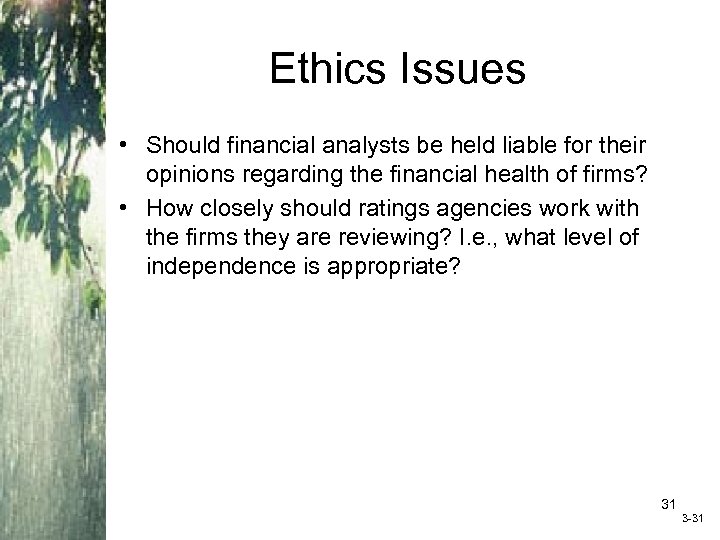 Ethics Issues

• Should financial analysts be held liable for their opinions regarding the financial health of firms?

• How closely should ratings agencies work with the firms they are reviewing? I.e., what level of independence is appropriate?

31

3-31